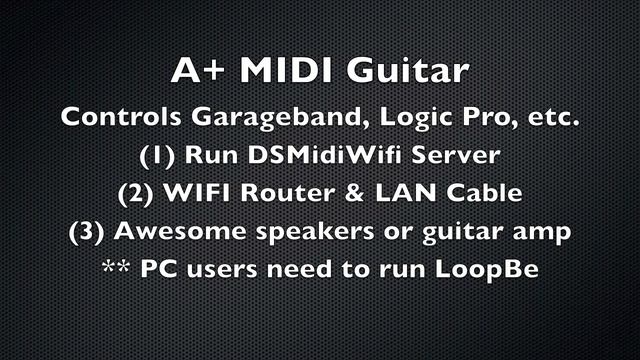 A+ MIDI Guitar

Controls Garageband, Logic Pro, etc.

(1) Run DSMidiWifi Server

(2) WIFI Router & LAN Cable

(3) Awesome speakers or guitar amp

** PC users need to run LoopBe